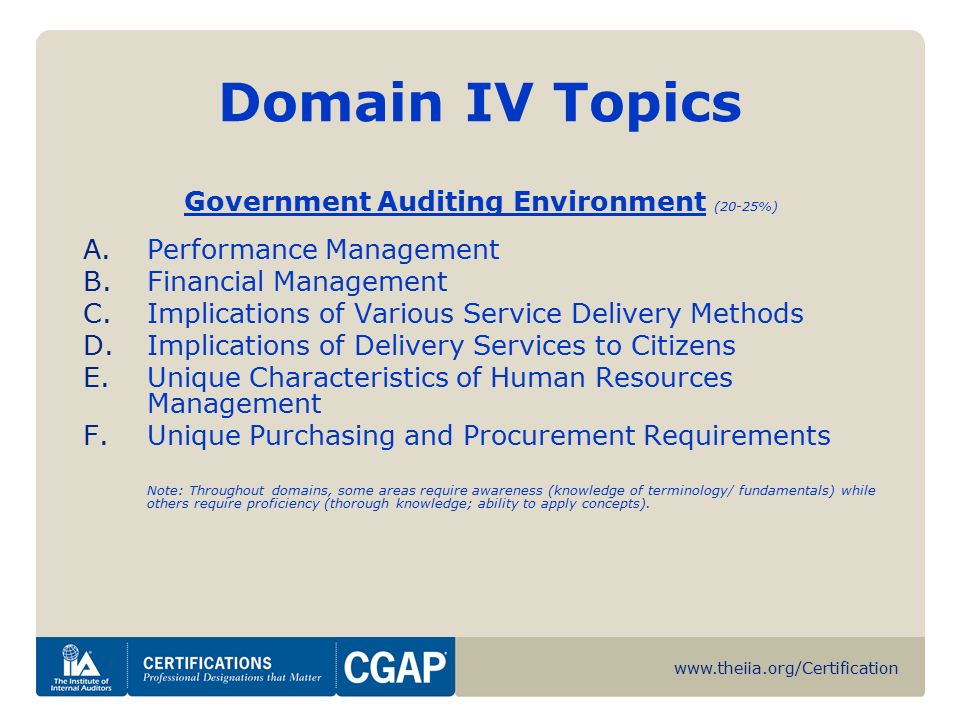 Domain IV Topics

Government Auditing Environment (20-25%)

A. Performance Management
B. Financial Management
C. Implications of Various Service Delivery Methods
D. Implications of Delivery Services to Citizens
E. Unique Characteristics of Human Resources Management
F. Unique Purchasing and Procurement Requirements

Note: Throughout domains, some areas require awareness (knowledge of terminology/ fundamentals) while others require proficiency (thorough knowledge; ability to apply concepts).

IIA The Institute of Internal Auditors

CERTIFICATIONS
Professional Designations that Matter

CGAP

www.theiia.org/Certification